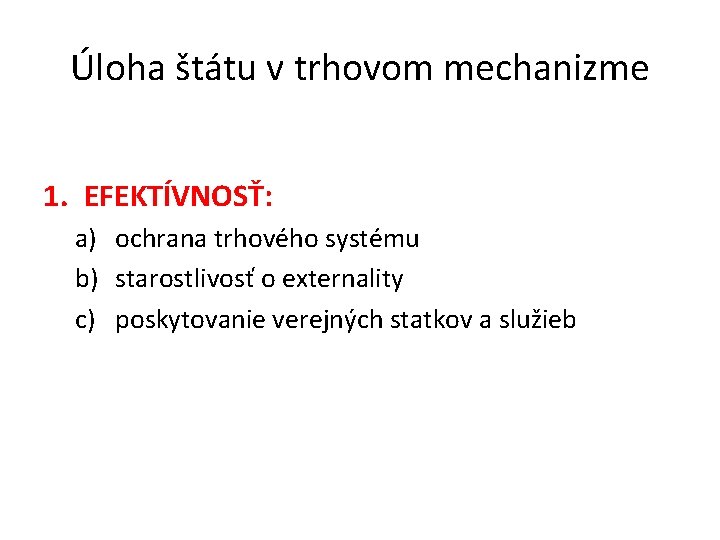 Úloha štátu v trhovom mechanizme

1. EFEKTÍVNOSŤ:

a) ochrana trhového systému
b) starostlivosť o externality
c) poskytovanie verejných statkov a služieb